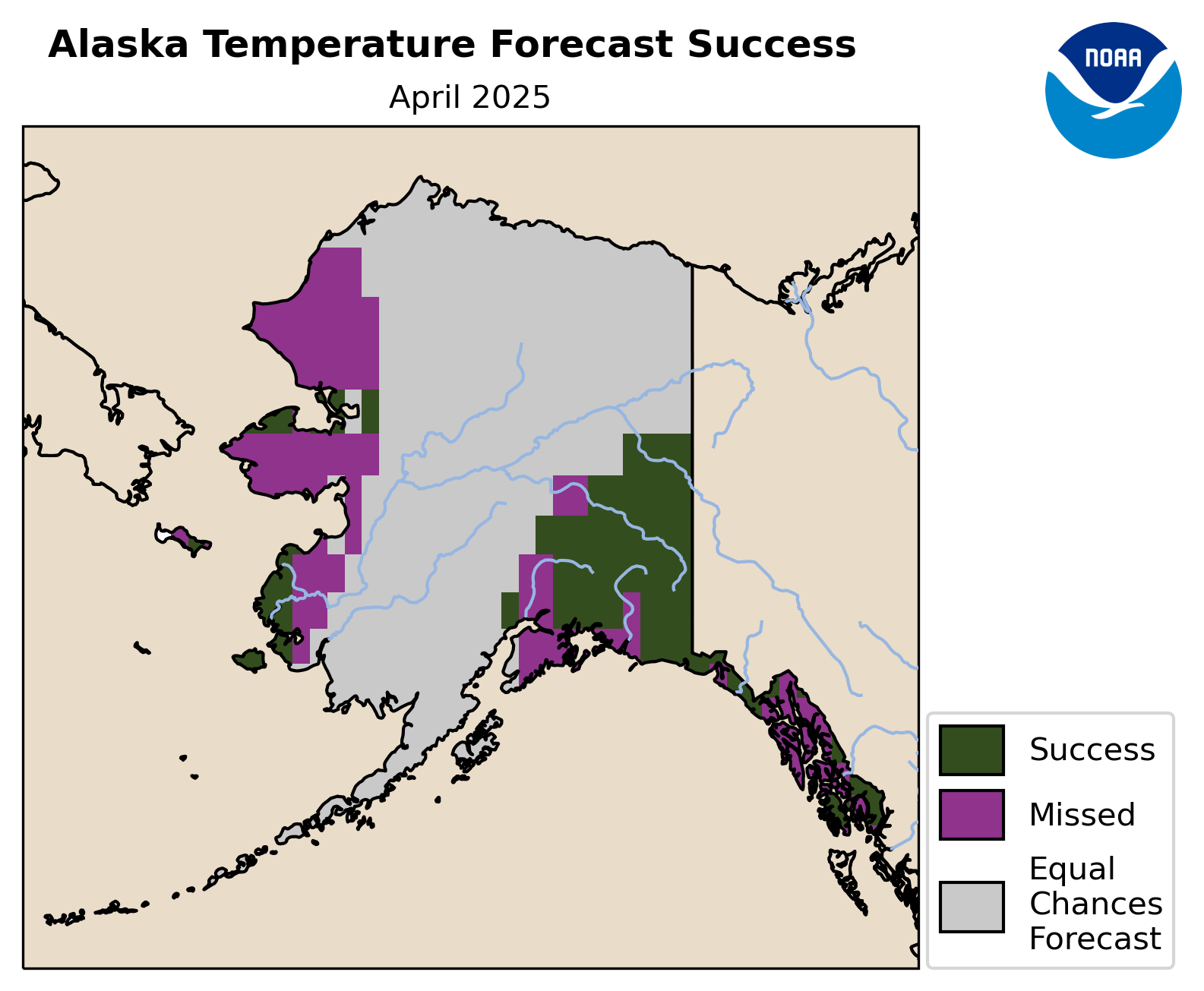 Alaska Temperature Forecast Success

April 2025

NOAA

Success

Missed

Equal Chances Forecast